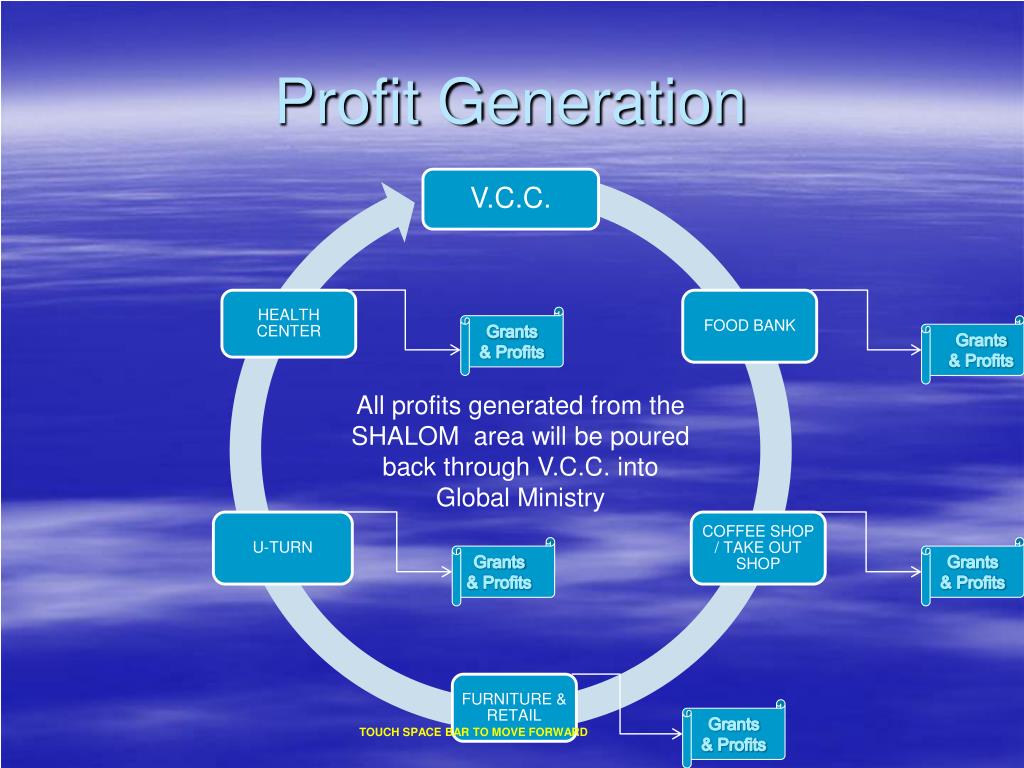 Profit Generation

V.C.C.

HEALTH CENTER

Grants & Profits

FOOD BANK

Grants & Profits

All profits generated from the SHALOM area will be poured back through V.C.C. into Global Ministry

U-TURN

Grants & Profits

COFFEE SHOP / TAKE OUT SHOP

Grants & Profits

FURNITURE & RETAIL

Grants & Profits

TOUCH SPACE BAR TO MOVE FORWARD